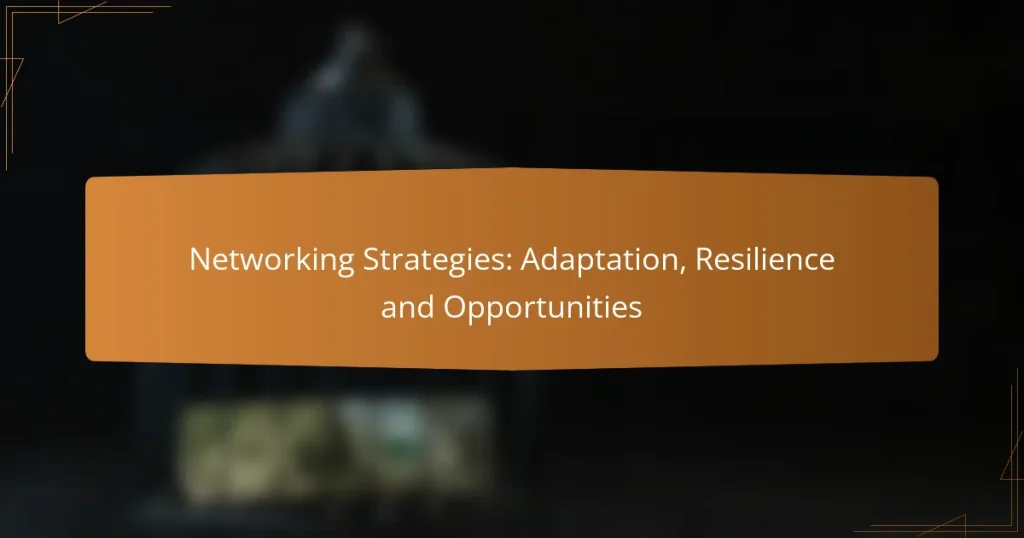 Networking Strategies: Adaptation, Resilience and Opportunities